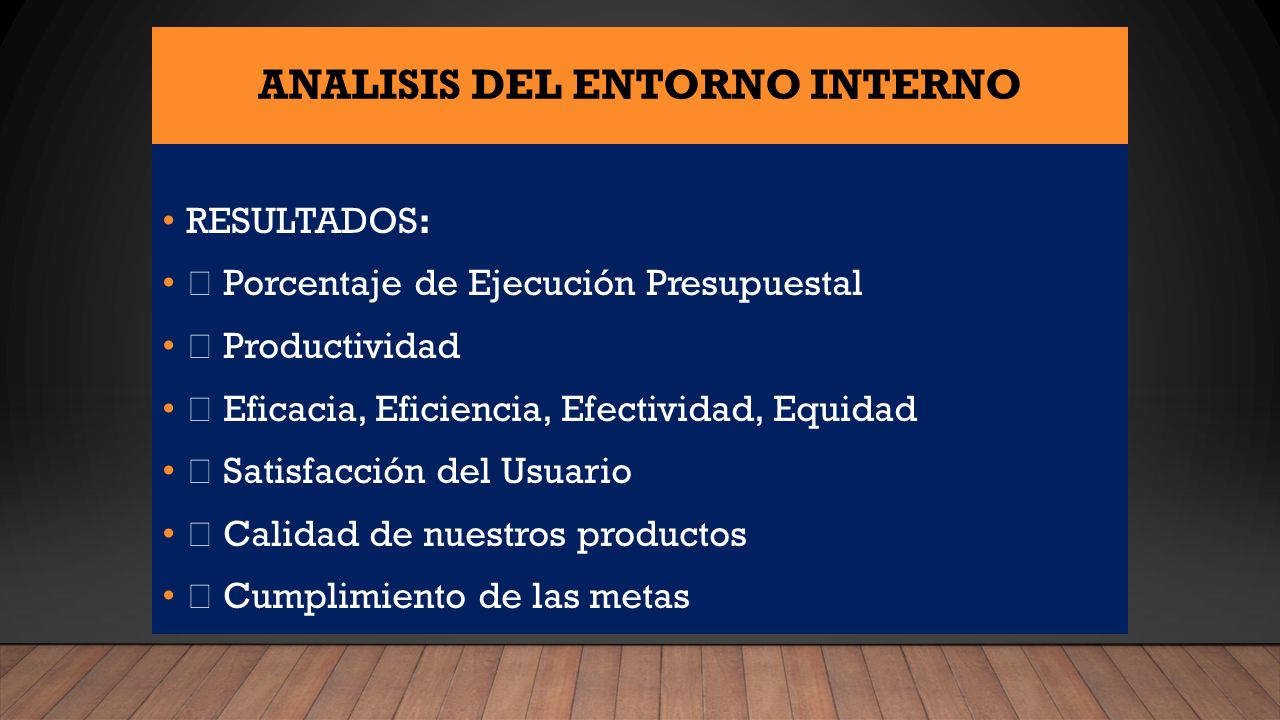 ANALISIS DEL ENTORNO INTERNO

• RESULTADOS:
•  Porcentaje de Ejecución Presupuestal
•  Productividad
•  Eficacia, Eficiencia, Efectividad, Equidad
•  Satisfacción del Usuario
•  Calidad de nuestros productos
•  Cumplimiento de las metas